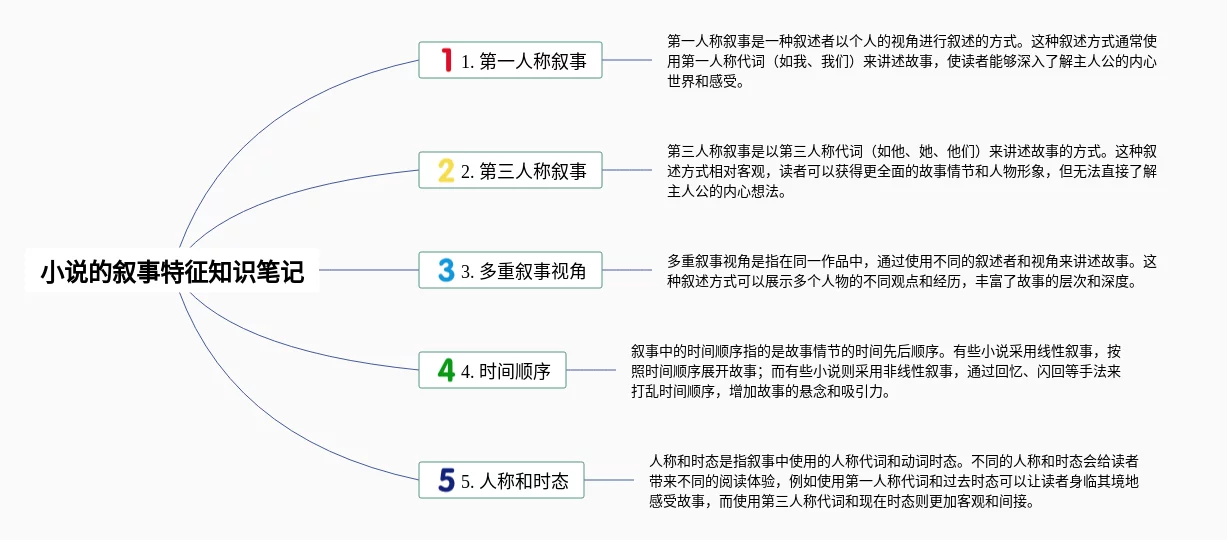 小说的叙事特征知识笔记

1 1. 第一人称叙事

第一人称叙事是一种叙述者以个人的视角进行叙述的方式。这种叙述方式通常使用第一人称代词（如我、我们）来讲述故事，使读者能够深入了解主人公的内心世界和感受。

2 2. 第三人称叙事

第三人称叙事是以第三人称代词（如他、她、他们）来讲述故事的方式。这种叙述方式相对客观，读者可以获得更全面的故事情节和人物形象，但无法直接了解主人公的内心想法。

3 3. 多重叙事视角

多重叙事视角是指在同一作品中，通过使用不同的叙述者和视角来讲述故事。这种叙述方式可以展示多个人物的不同观点和经历，丰富了故事的层次和深度。

4 4. 时间顺序

叙事中的时间顺序指的是故事情节的时间先后顺序。有些小说采用线性叙事，按照时间顺序展开故事；而有些小说则采用非线性叙事，通过回忆、闪回等手法来打乱时间顺序，增加故事的悬念和吸引力。

5 5. 人称和时态

人称和时态是指叙事中使用的人称代词和动词时态。不同的人称和时态会给读者带来不同的阅读体验，例如使用第一人称代词和过去时态可以让读者身临其境地感受故事，而使用第三人称代词和现在时态则更加客观和间接。